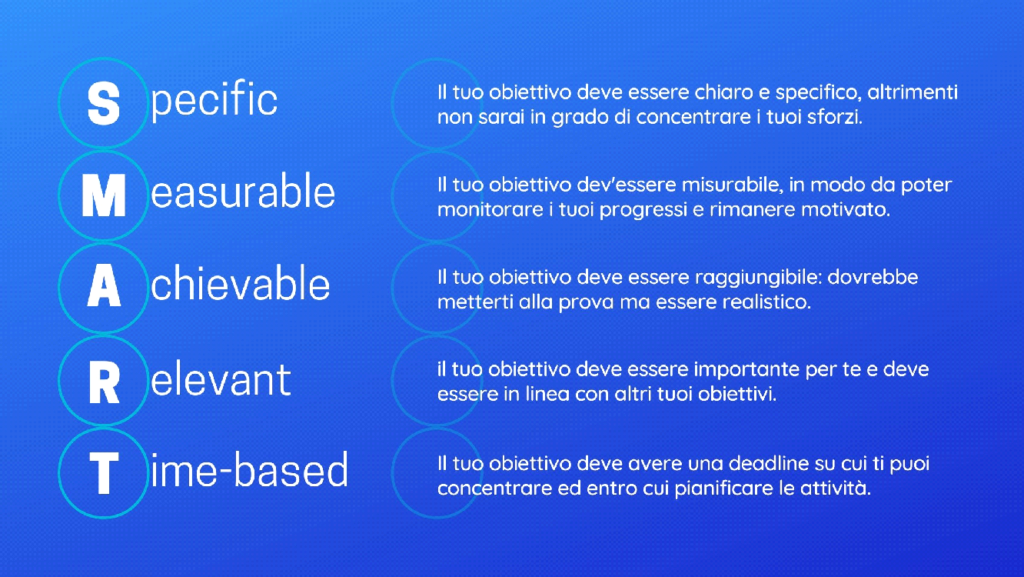 Specific
Il tuo obiettivo deve essere chiaro e specifico, altrimenti non sarai in grado di concentrare i tuoi sforzi.

Measurable
Il tuo obiettivo dev'essere misurabile, in modo da poter monitorare i tuoi progressi e rimanere motivato.

Achievable
Il tuo obiettivo deve essere raggiungibile: dovrebbe metterti alla prova ma essere realistico.

Relevant
il tuo obiettivo deve essere importante per te e deve essere in linea con altri tuoi obiettivi.

Time-based
Il tuo obiettivo deve avere una deadline su cui ti puoi concentrare ed entro cui pianificare le attività.